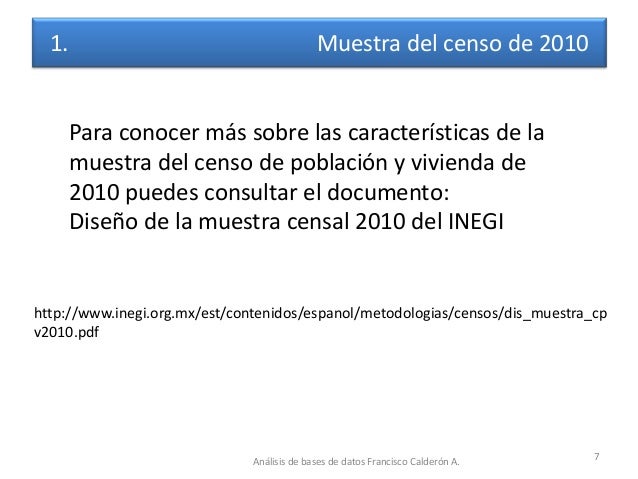 1. Muestra del censo de 2010

Para conocer más sobre las características de la muestra del censo de población y vivienda de 2010 puedes consultar el documento:
Diseño de la muestra censal 2010 del INEGI

http://www.inegi.org.mx/est/contenidos/espanol/metodologias/censos/dis_muestra_cpv2010.pdf

Análisis de bases de datos Francisco Calderón A.

7